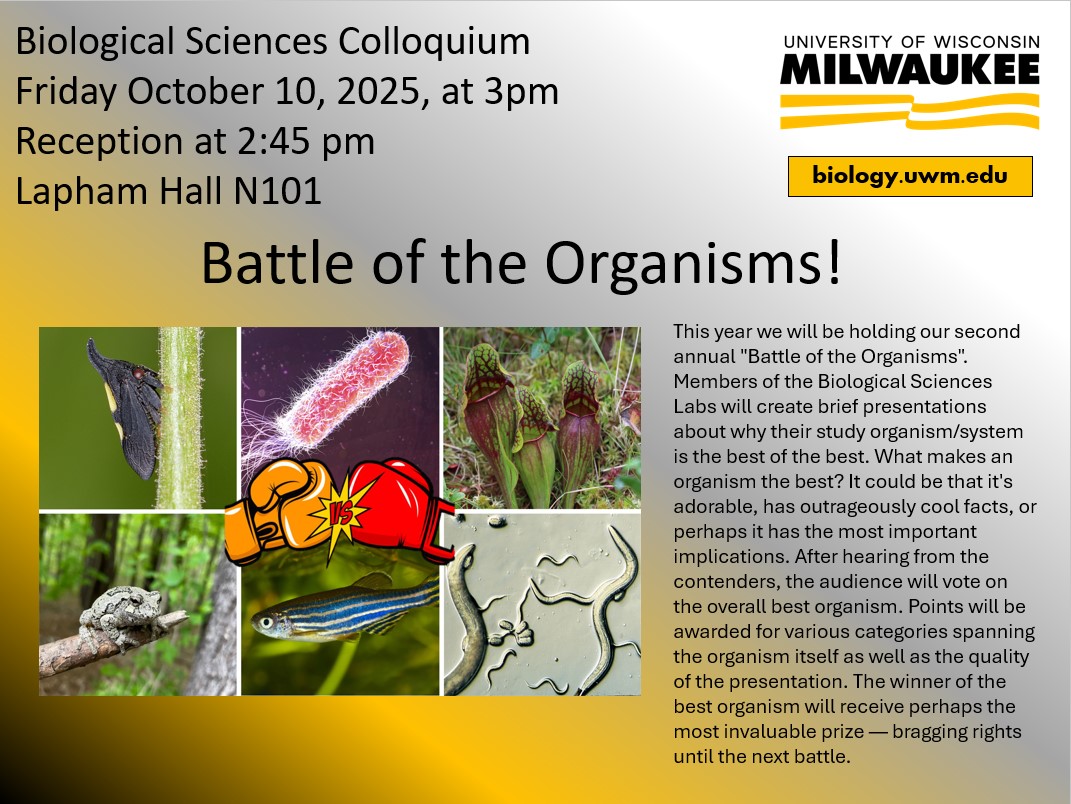 Biological Sciences Colloquium
Friday October 10, 2025, at 3pm
Reception at 2:45 pm
Lapham Hall N101

UNIVERSITY OF WISCONSIN
MILWAUKEE

biology.uwm.edu

Battle of the Organisms!

VS

This year we will be holding our second annual "Battle of the Organisms". Members of the Biological Sciences Labs will create brief presentations about why their study organism/system is the best of the best. What makes an organism the best? It could be that it's adorable, has outrageously cool facts, or perhaps it has the most important implications. After hearing from the contenders, the audience will vote on the overall best organism. Points will be awarded for various categories spanning the organism itself as well as the quality of the presentation. The winner of the best organism will receive perhaps the most invaluable prize — bragging rights until the next battle.